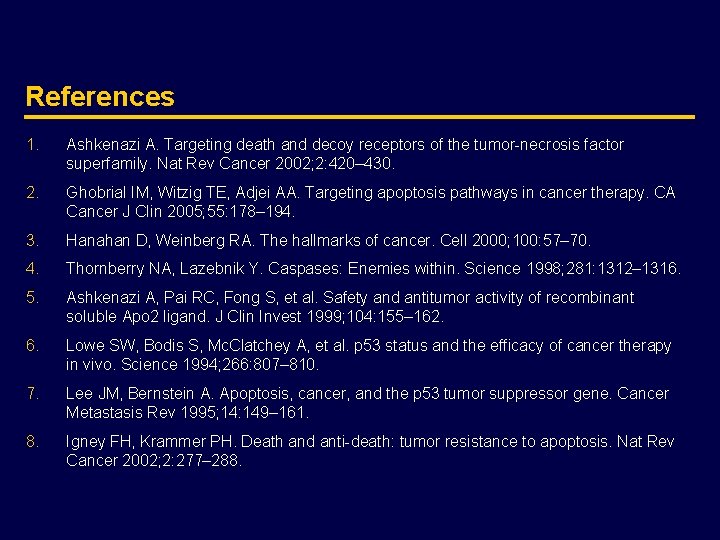 References

1. Ashkenazi A. Targeting death and decoy receptors of the tumor-necrosis factor superfamily. Nat Rev Cancer 2002;2:420–430.

2. Ghobrial IM, Witzig TE, Adjei AA. Targeting apoptosis pathways in cancer therapy. CA Cancer J Clin 2005;55:178–194.

3. Hanahan D, Weinberg RA. The hallmarks of cancer. Cell 2000;100:57–70.

4. Thornberry NA, Lazebnik Y. Caspases: Enemies within. Science 1998;281:1312–1316.

5. Ashkenazi A, Pai RC, Fong S, et al. Safety and antitumor activity of recombinant soluble Apo2 ligand. J Clin Invest 1999;104:155–162.

6. Lowe SW, Bodis S, McClatchey A, et al. p53 status and the efficacy of cancer therapy in vivo. Science 1994;266:807–810.

7. Lee JM, Bernstein A. Apoptosis, cancer, and the p53 tumor suppressor gene. Cancer Metastasis Rev 1995;14:149–161.

8. Igney FH, Krammer PH. Death and anti-death: tumor resistance to apoptosis. Nat Rev Cancer 2002;2:277–288.